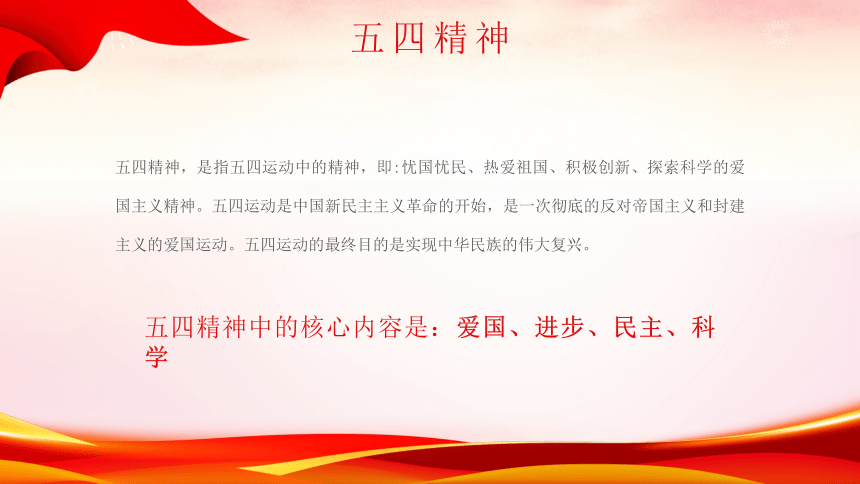 五四精神

五四精神，是指五四运动中的精神，即:忧国忧民、热爱祖国、积极创新、探索科学的爱国主义精神。五四运动是中国新民主主义革命的开始，是一次彻底的反对帝国主义和封建主义的爱国运动。五四运动的最终目的是实现中华民族的伟大复兴。

五四精神中的核心内容是：爱国、进步、民主、科学